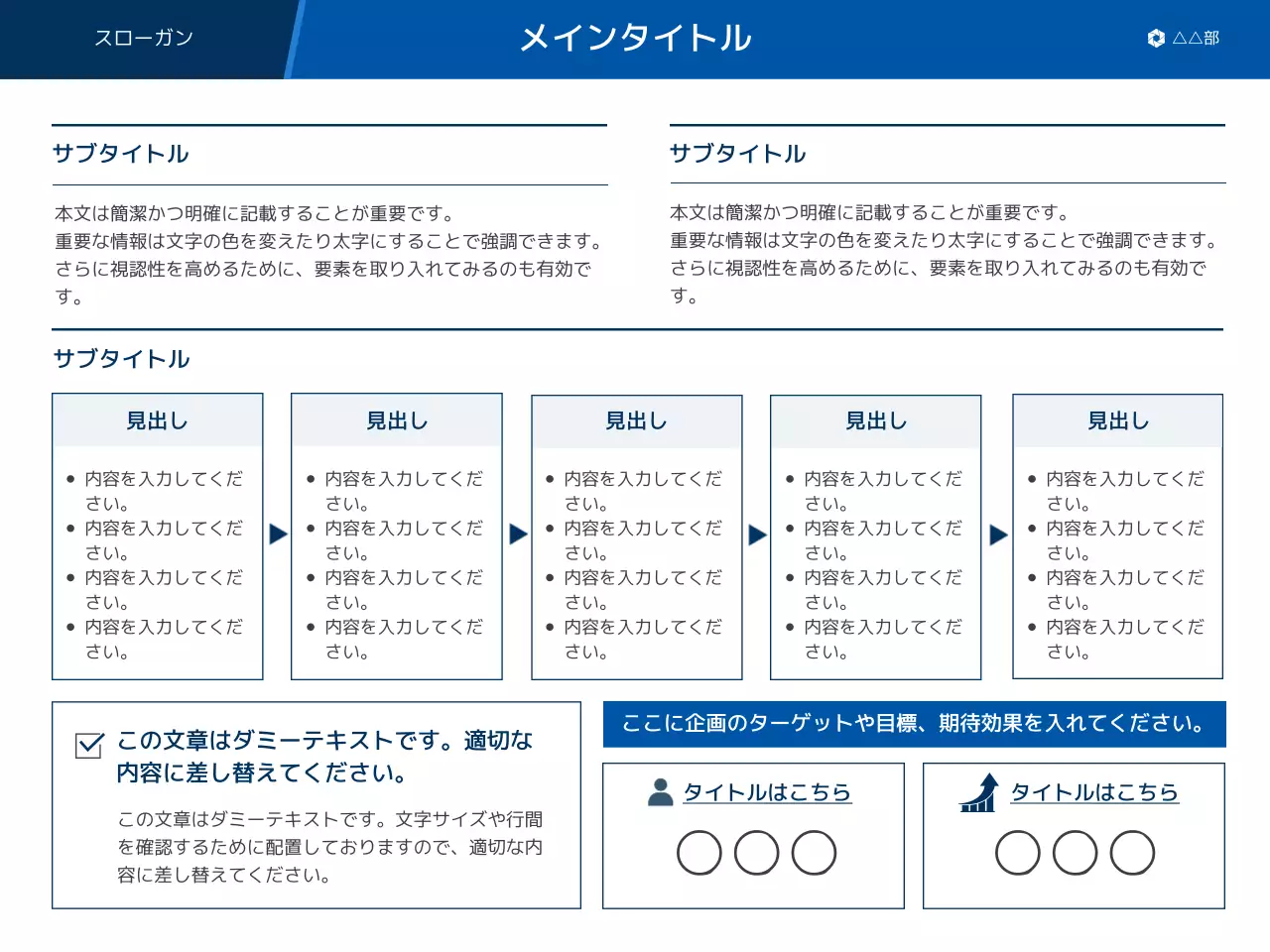 スローガン

メインタイトル

△△部

サブタイトル

本文は簡潔かつ明確に記載することが重要です。
重要な情報は文字の色を変えたり太字にすることで強調できます。
さらに視認性を高めるために、要素を取り入れてみるのも有効です。

サブタイトル

本文は簡潔かつ明確に記載することが重要です。
重要な情報は文字の色を変えたり太字にすることで強調できます。
さらに視認性を高めるために、要素を取り入れてみるのも有効です。

サブタイトル

見出し

• 内容を入力してください。
• 内容を入力してください。
• 内容を入力してください。
• 内容を入力してください。

見出し

• 内容を入力してください。
• 内容を入力してください。
• 内容を入力してください。
• 内容を入力してください。

見出し

• 内容を入力してください。
• 内容を入力してください。
• 内容を入力してください。
• 内容を入力してください。

見出し

• 内容を入力してください。
• 内容を入力してください。
• 内容を入力してください。
• 内容を入力してください。

見出し

• 内容を入力してください。
• 内容を入力してください。
• 内容を入力してください。
• 内容を入力してください。

この文章はダミーテキストです。適切な内容に差し替えてください。

この文章はダミーテキストです。文字サイズや行間を確認するために配置しておりますので、適切な内容に差し替えてください。

ここに企画のターゲットや目標、期待効果を入れてください。

タイトルはこちら

〇〇〇

タイトルはこちら

〇〇〇